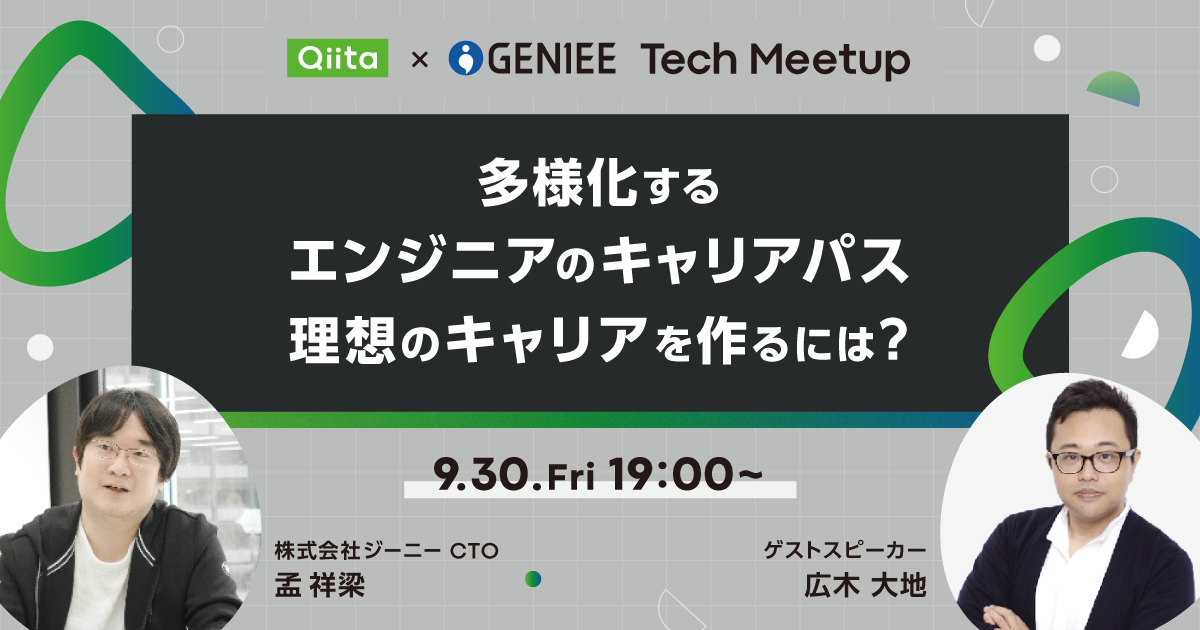 Qiita × GENIEE Tech Meetup

多様化する
エンジニアのキャリアパス
理想のキャリアを作るには?

9.30.Fri 19:00~

株式会社ジーニー CTO
孟 祥梁

ゲストスピーカー
広木 大地